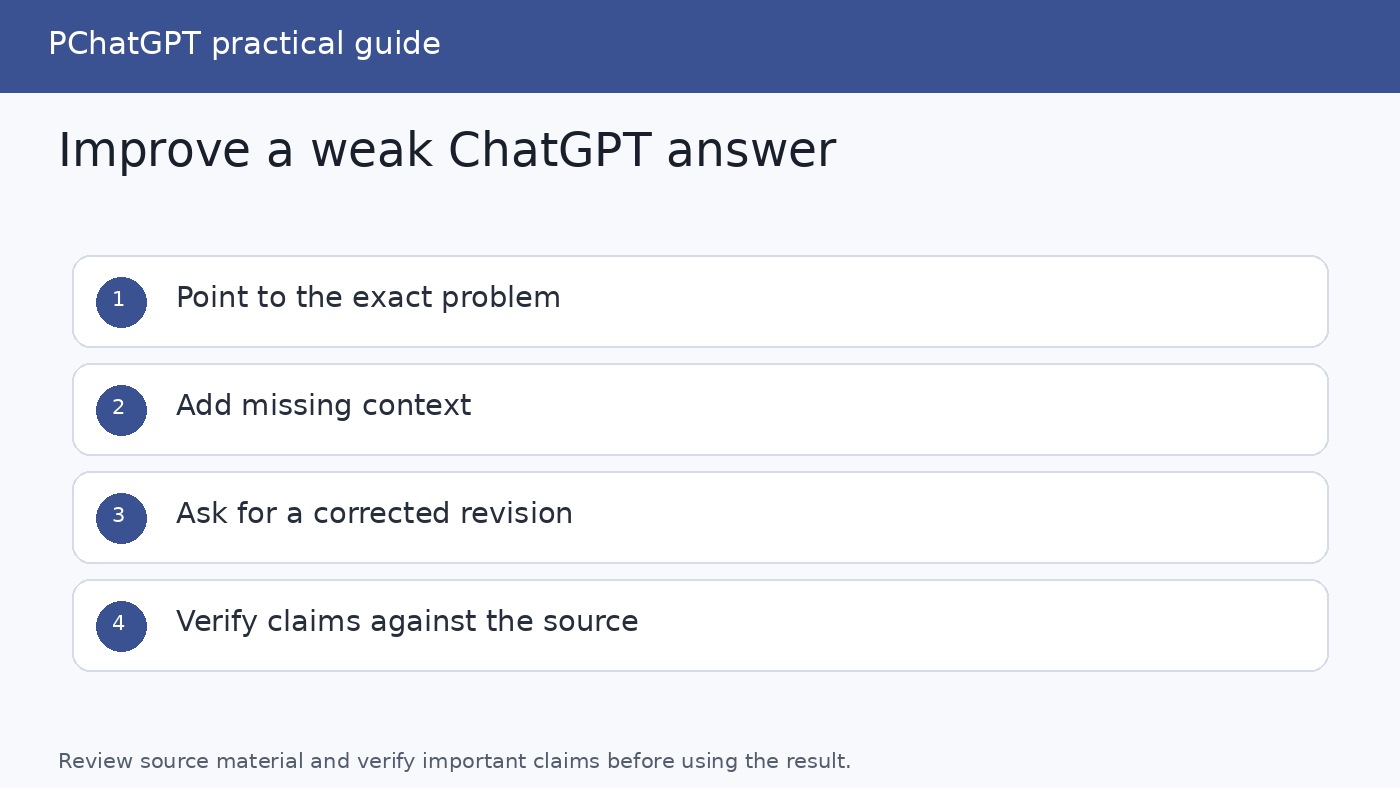 PChatGPT practical guide

Improve a weak ChatGPT answer

1 Point to the exact problem

2 Add missing context

3 Ask for a corrected revision

4 Verify claims against the source

Review source material and verify important claims before using the result.